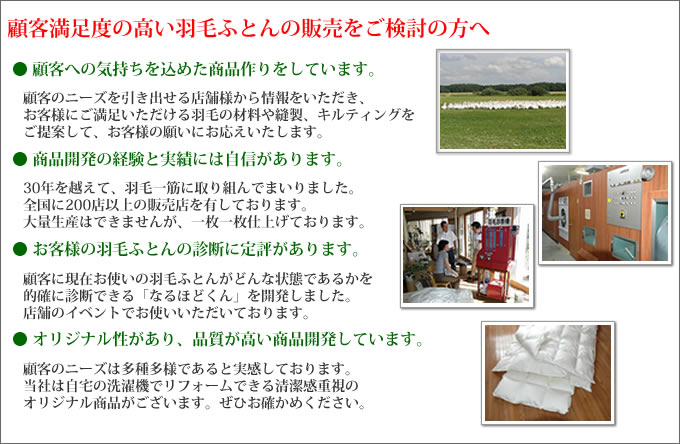 顧客満足度の高い羽毛ふとんの販売をご検討の方へ

● 顧客への気持ちを込めた商品作りをしています。

顧客のニーズを引き出せる店舗様から情報をいただき、お客様にご満足いただける羽毛の材料や縫製、キルティングをご提案して、お客様の願いにお応えいたします。

● 商品開発の経験と実績には自信があります。

30年を越えて、羽毛一筋に取り組んでまいりました。全国に200店以上の販売店を有しております。大量生産はできませんが、一枚一枚仕上げております。

● お客様の羽毛ふとんの診断に定評があります。

顧客に現在お使いの羽毛ふとんがどんな状態であるかを的確に診断できる「なるほどくん」を開発しました。店舗のイベントでお使いいただいております。

● オリジナル性があり、品質が高い商品開発しています。

顧客のニーズは多種多様であると実感しております。当社は自宅の洗濯機でリフォームできる清潔感重視のオリジナル商品がございます。ぜひお確かめください。